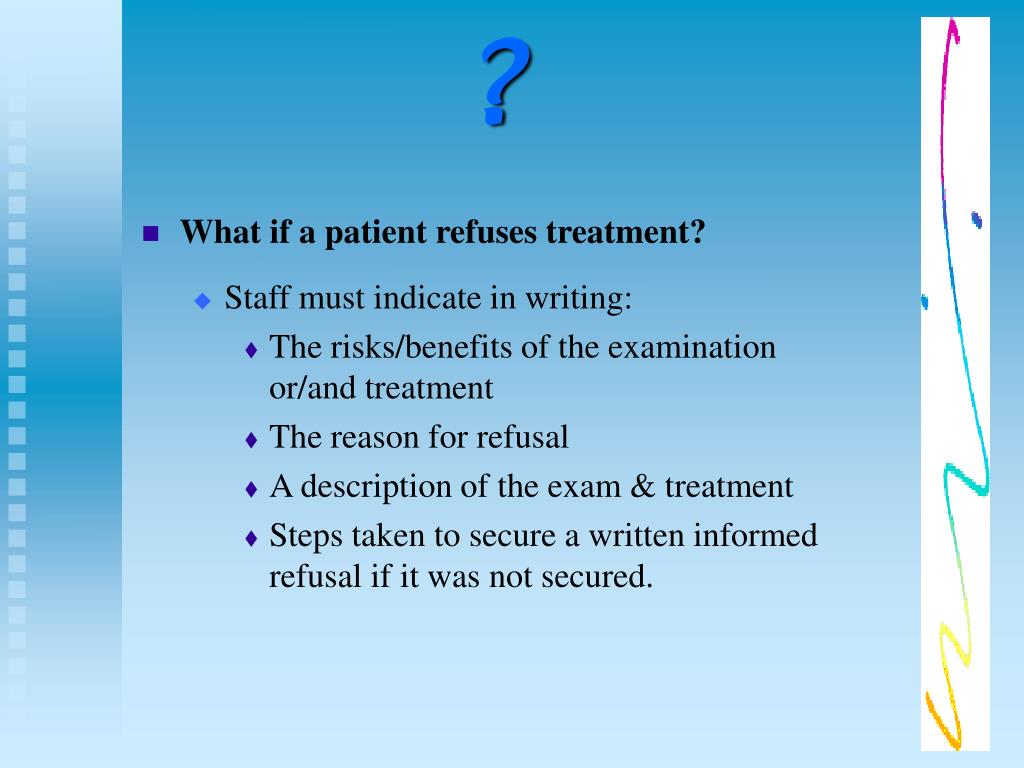 ?

What if a patient refuses treatment?

Staff must indicate in writing:

The risks/benefits of the examination or/and treatment

The reason for refusal

A description of the exam & treatment

Steps taken to secure a written informed refusal if it was not secured.